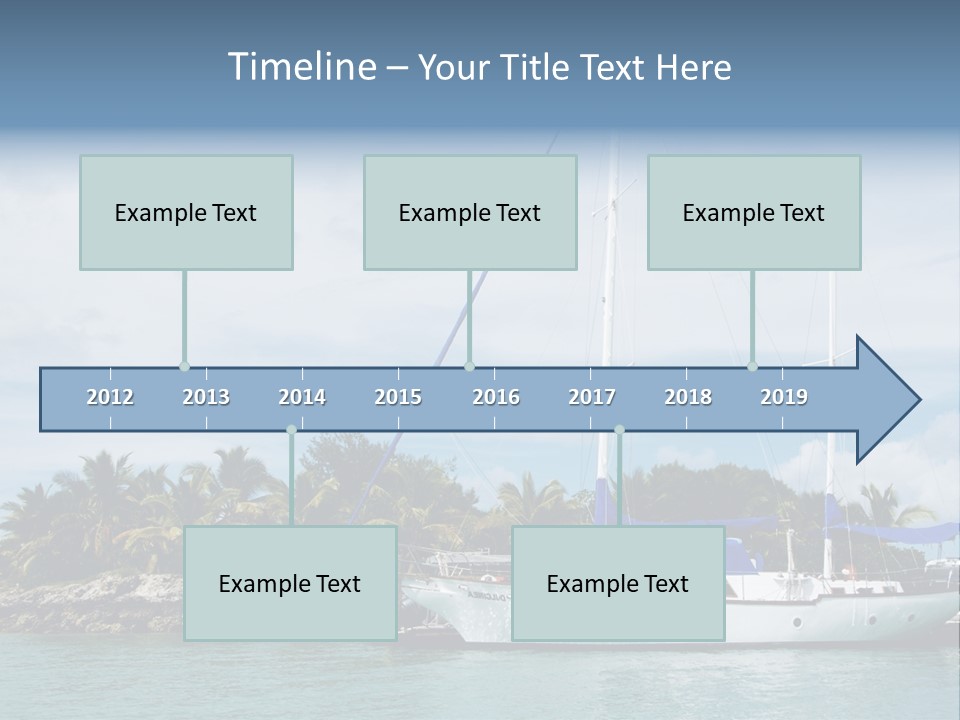 Timeline – Your Title Text Here

Example Text

Example Text

Example Text

2012 2013 2014 2015 2016 2017 2018 2019

Example Text

Example Text